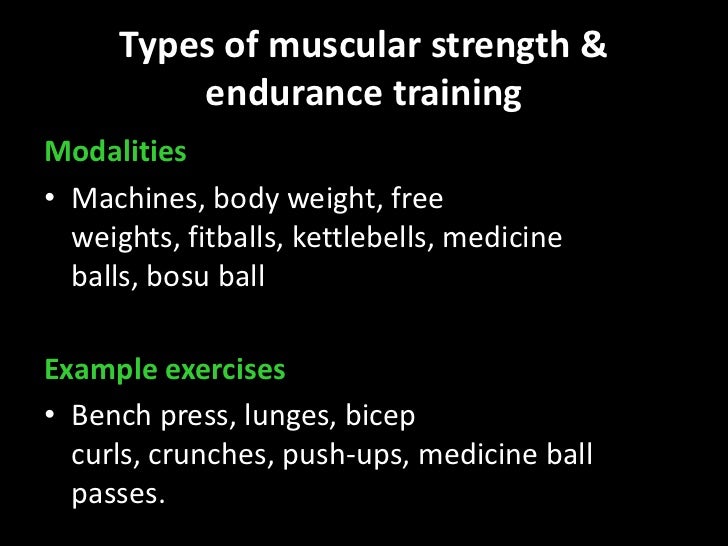 Types of muscular strength & endurance training

Modalities

• Machines, body weight, free weights, fitballs, kettlebells, medicine balls, bosu ball

Example exercises

• Bench press, lunges, bicep curls, crunches, push-ups, medicine ball passes.